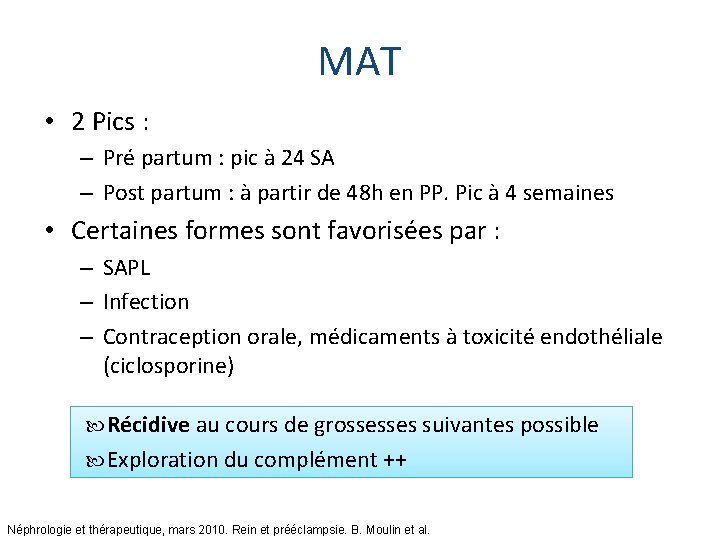 MAT

• 2 Pics :
– Pré partum : pic à 24 SA
– Post partum : à partir de 48h en PP. Pic à 4 semaines

• Certaines formes sont favorisées par :
– SAPL
– Infection
– Contraception orale, médicaments à toxicité endothéliale (ciclosporine)

Récidive au cours de grossesses suivantes possible
Exploration du complément ++

Néphrologie et thérapeutique, mars 2010. Rein et prééclampsie. B. Moulin et al.